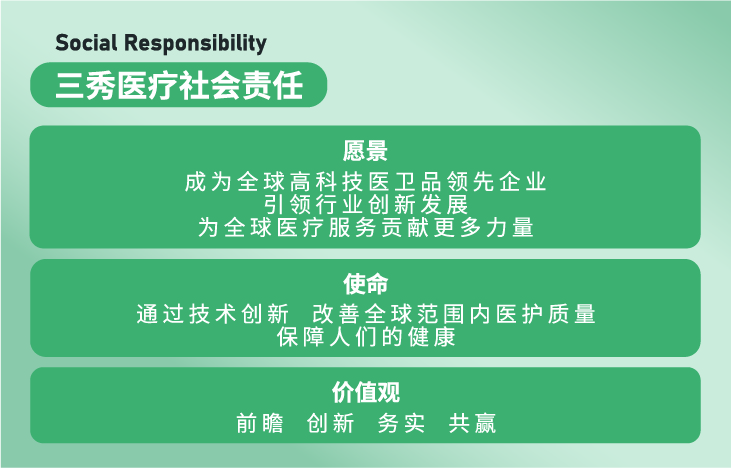 Social Responsibility
三秀医疗社会责任

愿景
成为全球高科技医卫品领先企业
引领行业创新发展
为全球医疗服务贡献更多力量

使命
通过技术创新 改善全球范围内医护质量
保障人们的健康

价值观
前瞻 创新 务实 共赢